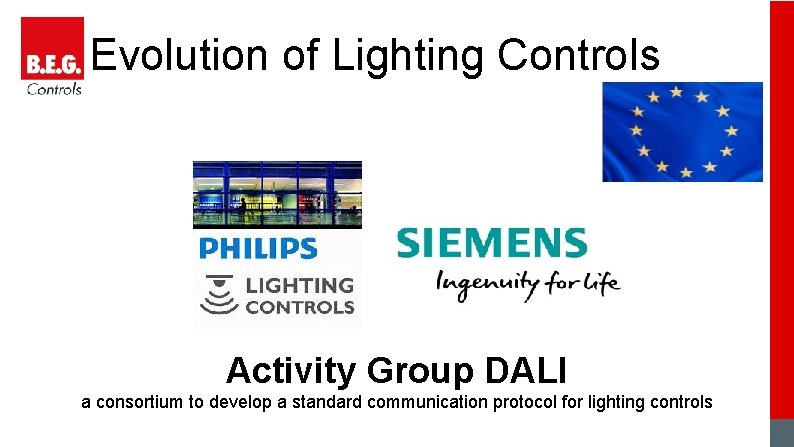 B.E.G.
Controls

Evolution of Lighting Controls

PHILIPS
LIGHTING CONTROLS

SIEMENS
Ingenuity for life

Activity Group DALI
a consortium to develop a standard communication protocol for lighting controls